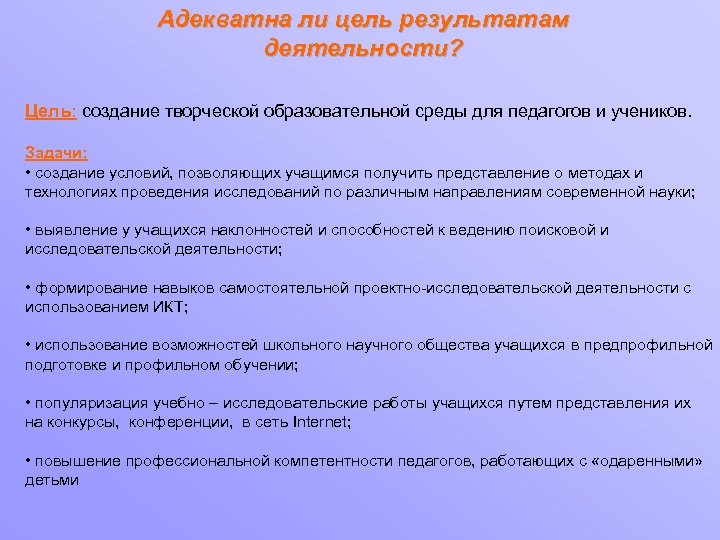 Адекватна ли цель результатам деятельности?

Цель: создание творческой образовательной среды для педагогов и учеников.

Задачи:
• создание условий, позволяющих учащимся получить представление о методах и технологиях проведения исследований по различным направлениям современной науки;

• выявление у учащихся наклонностей и способностей к ведению поисковой и исследовательской деятельности;

• формирование навыков самостоятельной проектно-исследовательской деятельности с использованием ИКТ;

• использование возможностей школьного научного общества учащихся в предпрофильной подготовке и профильном обучении;

• популяризация учебно – исследовательские работы учащихся путем представления их на конкурсы, конференции, в сеть Internet;

• повышение профессиональной компетентности педагогов, работающих с «одаренными» детьми